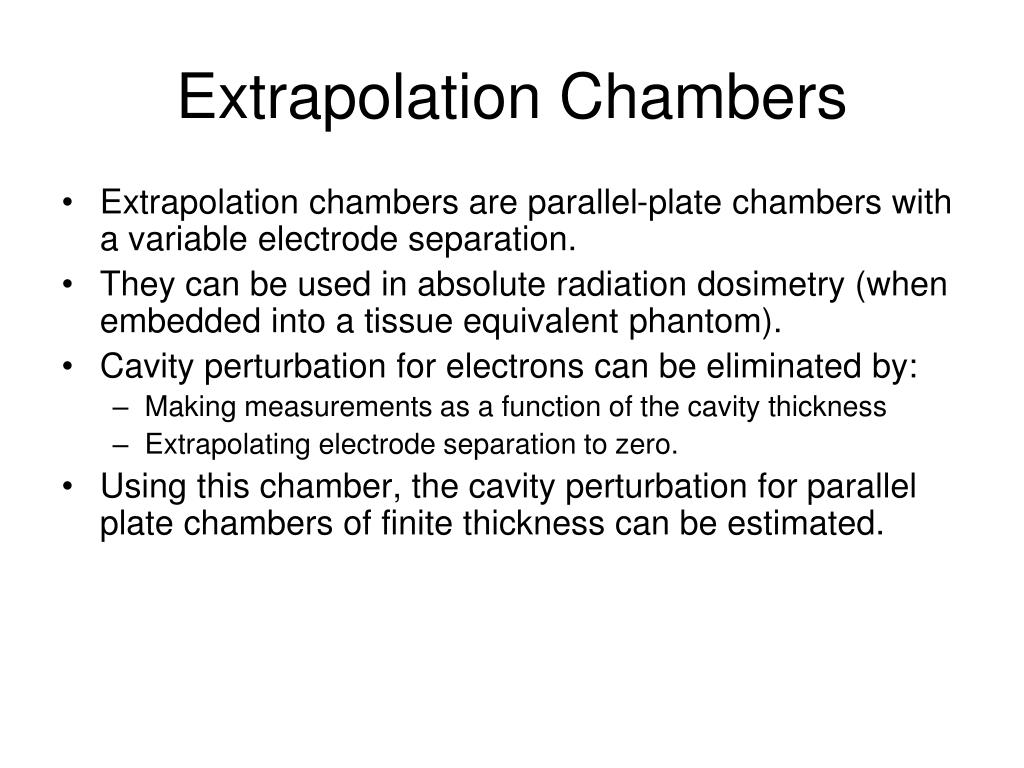 Extrapolation Chambers

• Extrapolation chambers are parallel-plate chambers with a variable electrode separation.
• They can be used in absolute radiation dosimetry (when embedded into a tissue equivalent phantom).
• Cavity perturbation for electrons can be eliminated by:
– Making measurements as a function of the cavity thickness
– Extrapolating electrode separation to zero.
• Using this chamber, the cavity perturbation for parallel plate chambers of finite thickness can be estimated.